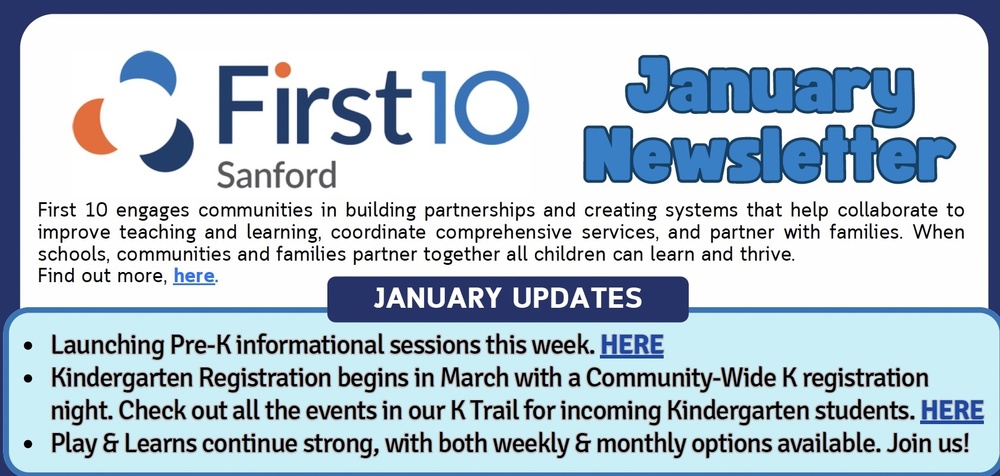 First10
Sanford

January Newsletter

First 10 engages communities in building partnerships and creating systems that help collaborate to improve teaching and learning, coordinate comprehensive services, and partner with families. When schools, communities and families partner together all children can learn and thrive.
Find out more, here.

JANUARY UPDATES

- Launching Pre-K informational sessions this week. HERE
- Kindergarten Registration begins in March with a Community-Wide K registration night. Check out all the events in our K Trail for incoming Kindergarten students. HERE
- Play & Learns continue strong, with both weekly & monthly options available. Join us!